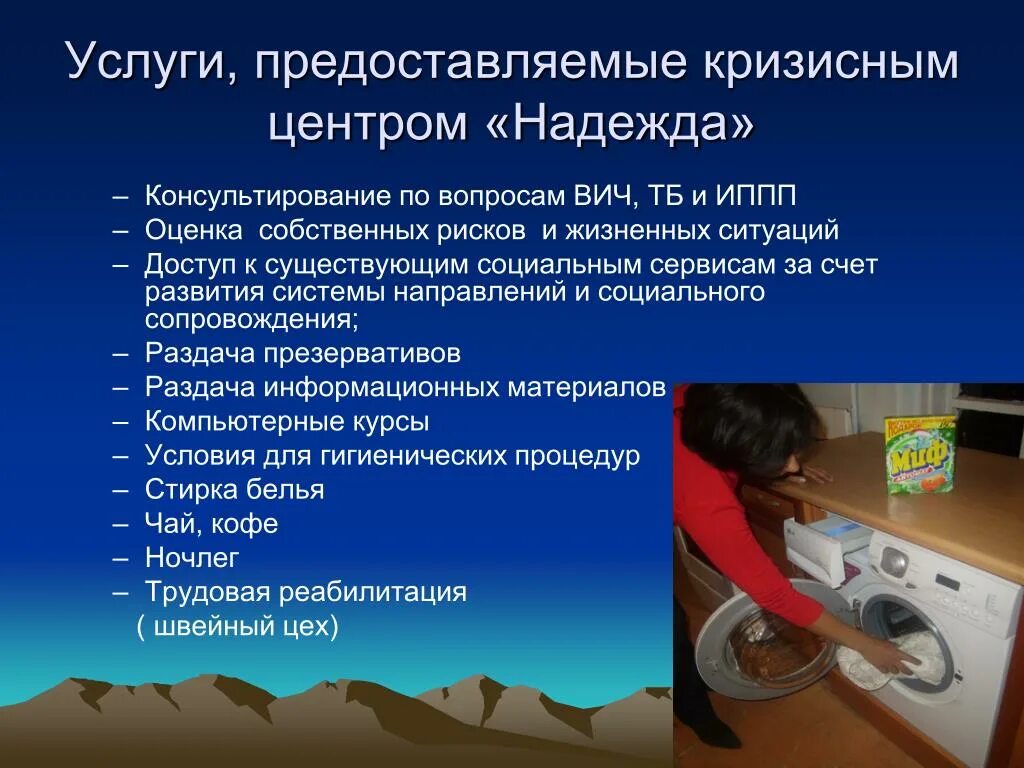 Услуги, предоставляемые кризисным центром «Надежда»

– Консультирование по вопросам ВИЧ, ТБ и ИППП
– Оценка собственных рисков и жизненных ситуаций
– Доступ к существующим социальным сервисам за счет развития системы направлений и социального сопровождения;
– Раздача презервативов
– Раздача информационных материалов
– Компьютерные курсы
– Условия для гигиенических процедур
– Стирка белья
– Чай, кофе
– Ночлег
– Трудовая реабилитация ( швейный цех)

Миф